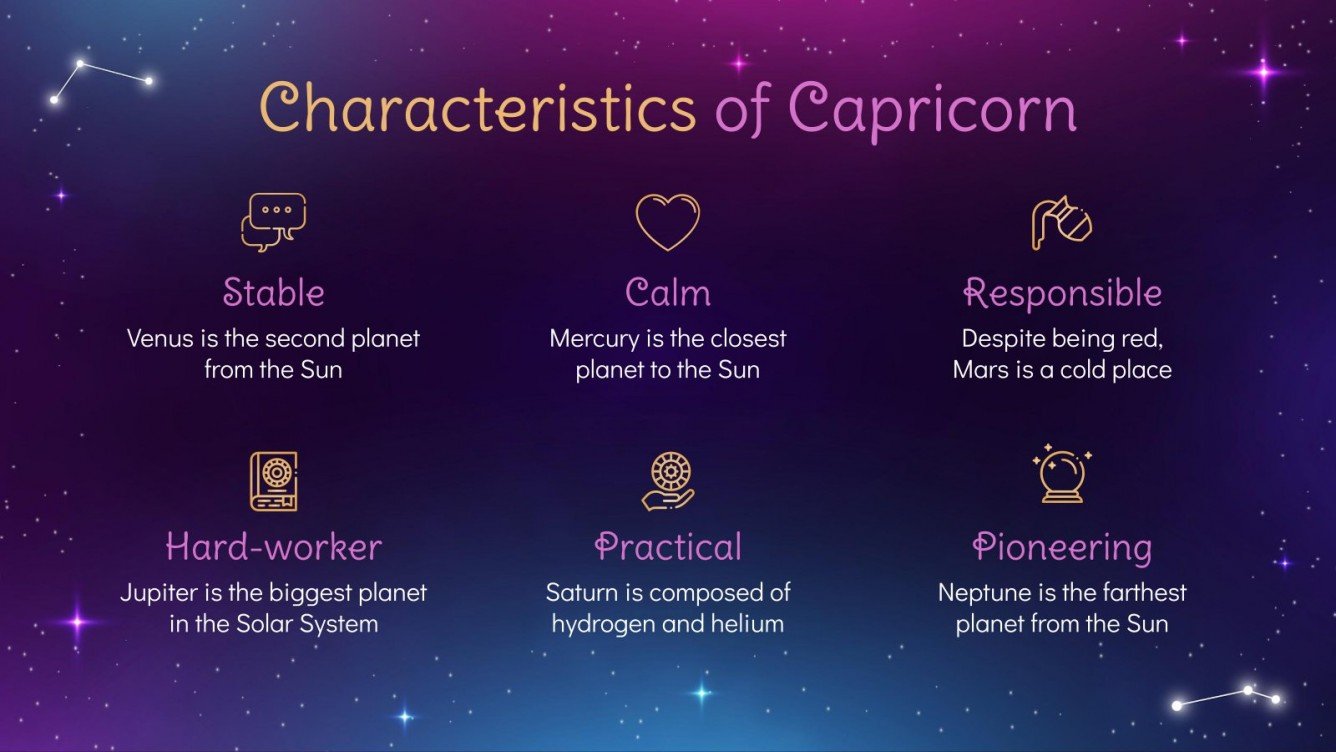 Characteristics of Capricorn

Stable
Venus is the second planet from the Sun

Calm
Mercury is the closest planet to the Sun

Responsible
Despite being red, Mars is a cold place

Hard-worker
Jupiter is the biggest planet in the Solar System

Practical
Saturn is composed of hydrogen and helium

Pioneering
Neptune is the farthest planet from the Sun